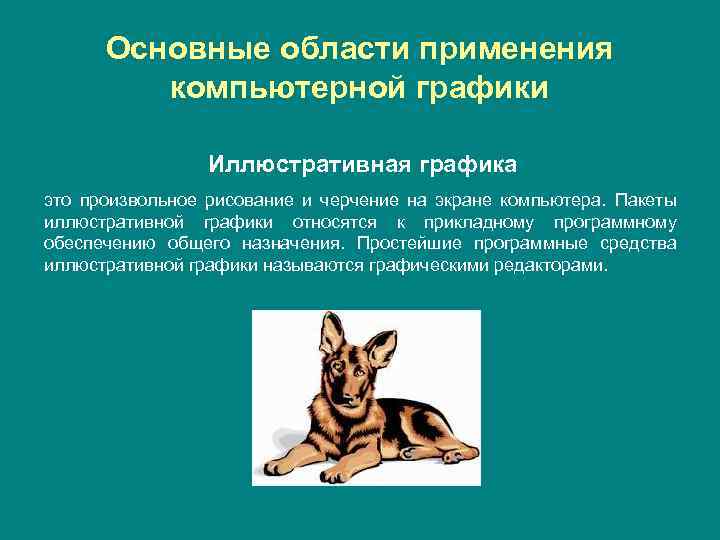 Основные области применения компьютерной графики

Иллюстративная графика

это произвольное рисование и черчение на экране компьютера. Пакеты иллюстративной графики относятся к прикладному программному обеспечению общего назначения. Простейшие программные средства иллюстративной графики называются графическими редакторами.